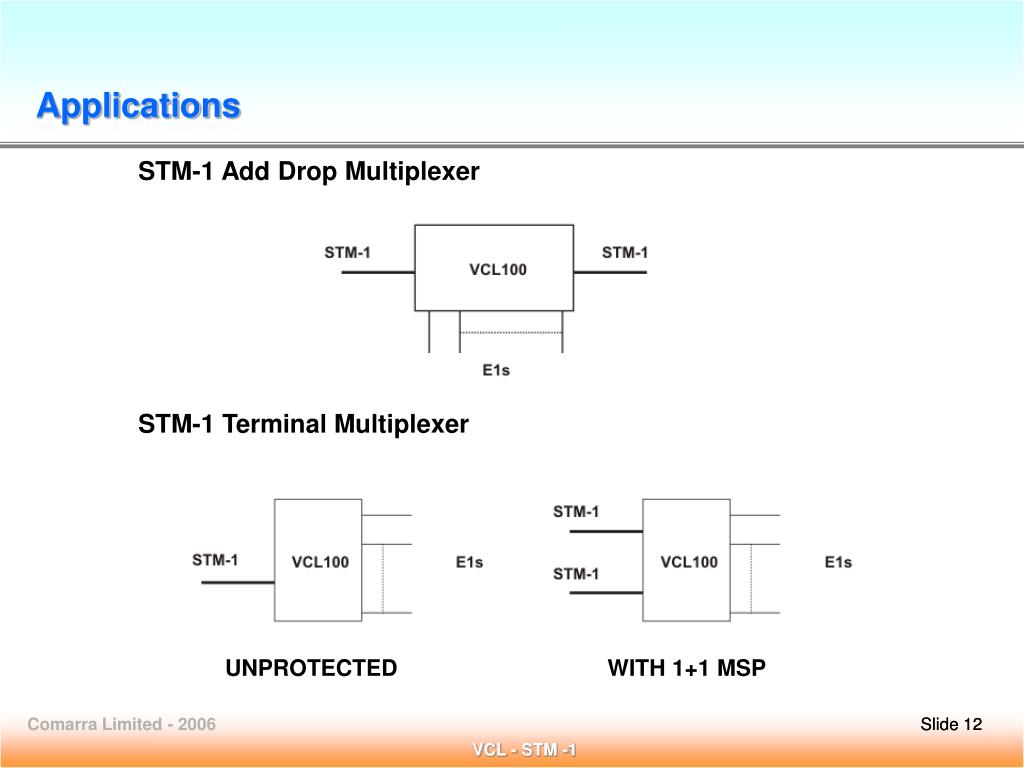 Applications

STM-1 Add Drop Multiplexer

STM-1
VCL100
STM-1
E1s

STM-1 Terminal Multiplexer

STM-1
VCL100
E1s

STM-1
STM-1
VCL100
E1s

UNPROTECTED

WITH 1+1 MSP

Comarra Limited - 2006

Slide 12

VCL - STM -1